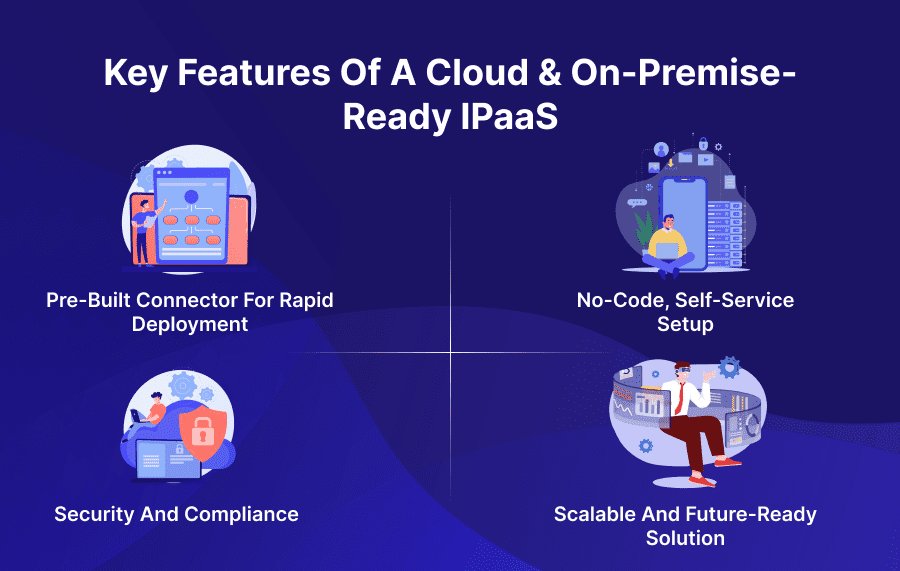 Key Features Of A Cloud & On-Premise-Ready IPaaS

Pre-Built Connector For Rapid Deployment

No-Code, Self-Service Setup

Security And Compliance

Scalable And Future-Ready Solution